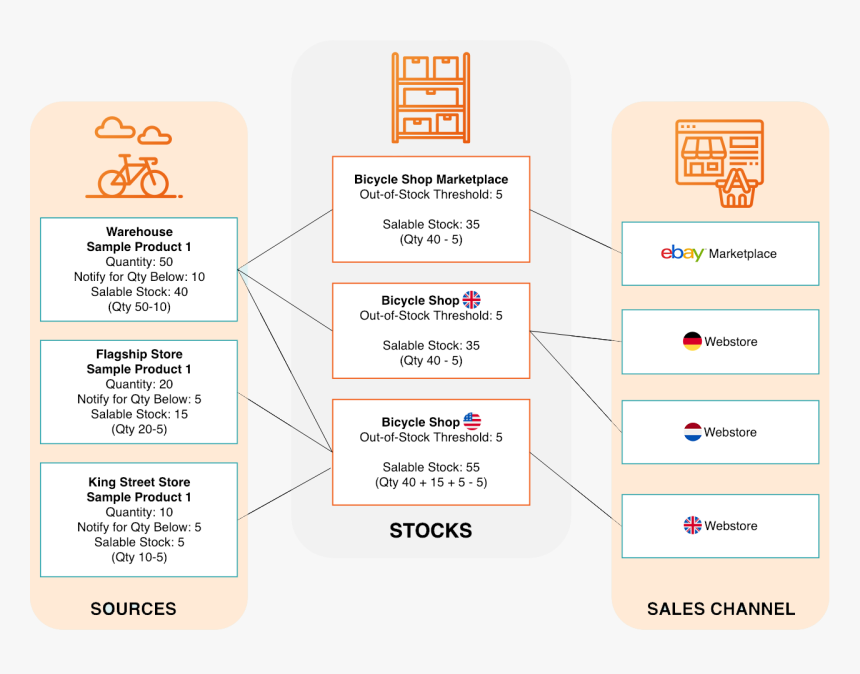 Warehouse
Sample Product 1
Quantity: 50
Notify for Qty Below: 10
Salable Stock: 40
(Qty 50-10)

Flagship Store
Sample Product 1
Quantity: 20
Notify for Qty Below: 5
Salable Stock: 15
(Qty 20-5)

King Street Store
Sample Product 1
Quantity: 10
Notify for Qty Below: 5
Salable Stock: 5
(Qty 10-5)

SOURCES

Bicycle Shop Marketplace
Out-of-Stock Threshold: 5

Salable Stock: 35
(Qty 40 - 5)

Bicycle Shop
Out-of-Stock Threshold: 5

Salable Stock: 35
(Qty 40 - 5)

Bicycle Shop
Out-of-Stock Threshold: 5

Salable Stock: 55
(Qty 40 + 15 + 5 - 5)

STOCKS

ebay Marketplace

Webstore

Webstore

Webstore

SALES CHANNEL